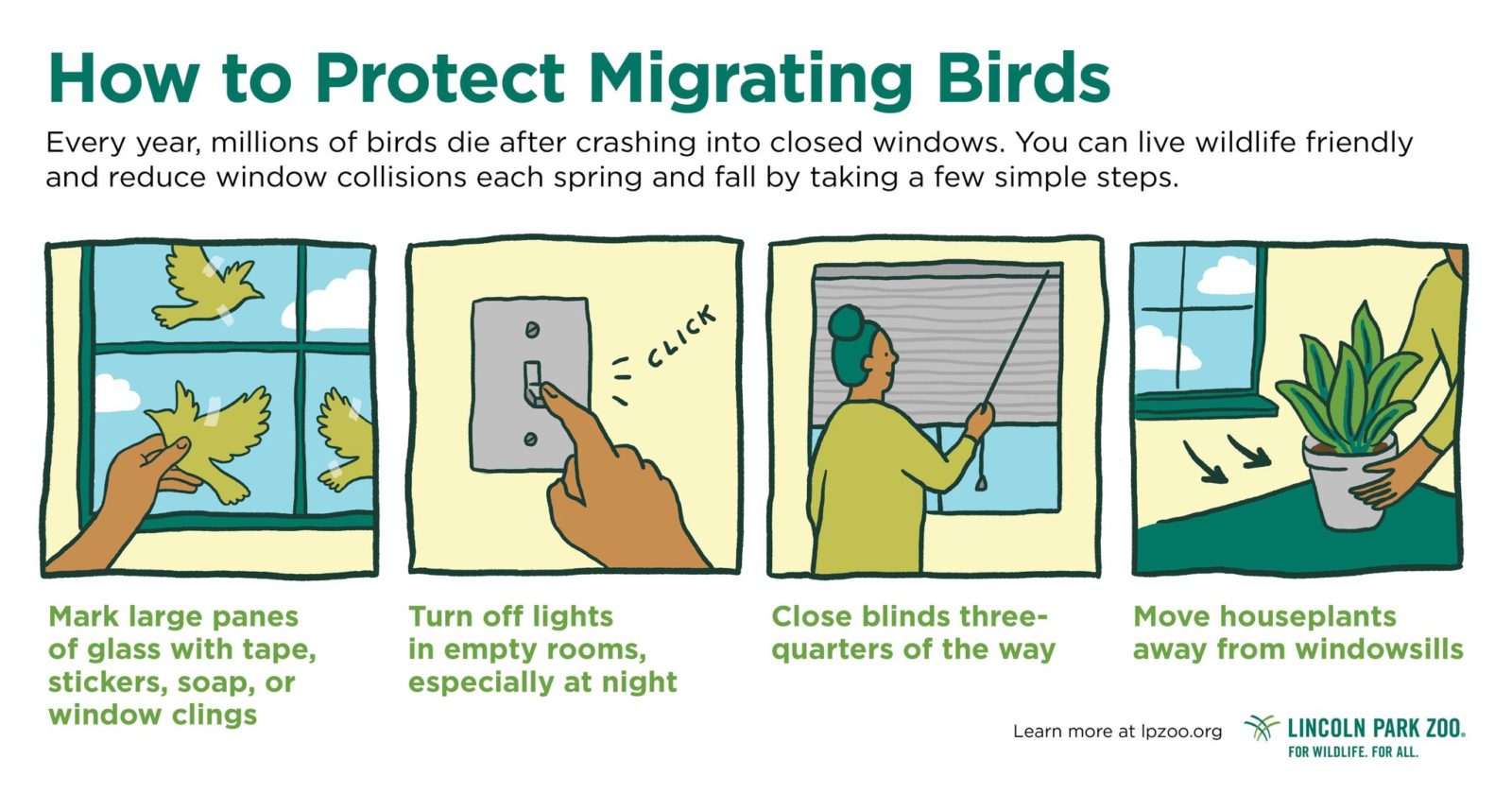 How to Protect Migrating Birds

Every year, millions of birds die after crashing into closed windows. You can live wildlife friendly and reduce window collisions each spring and fall by taking a few simple steps.

CLICK

Mark large panes of glass with tape, stickers, soap, or window clings

Turn off lights in empty rooms, especially at night

Close blinds three-quarters of the way

Move houseplants away from windowsills

Learn more at lpzoo.org

LINCOLN PARK ZOO.
FOR WILDLIFE. FOR ALL.